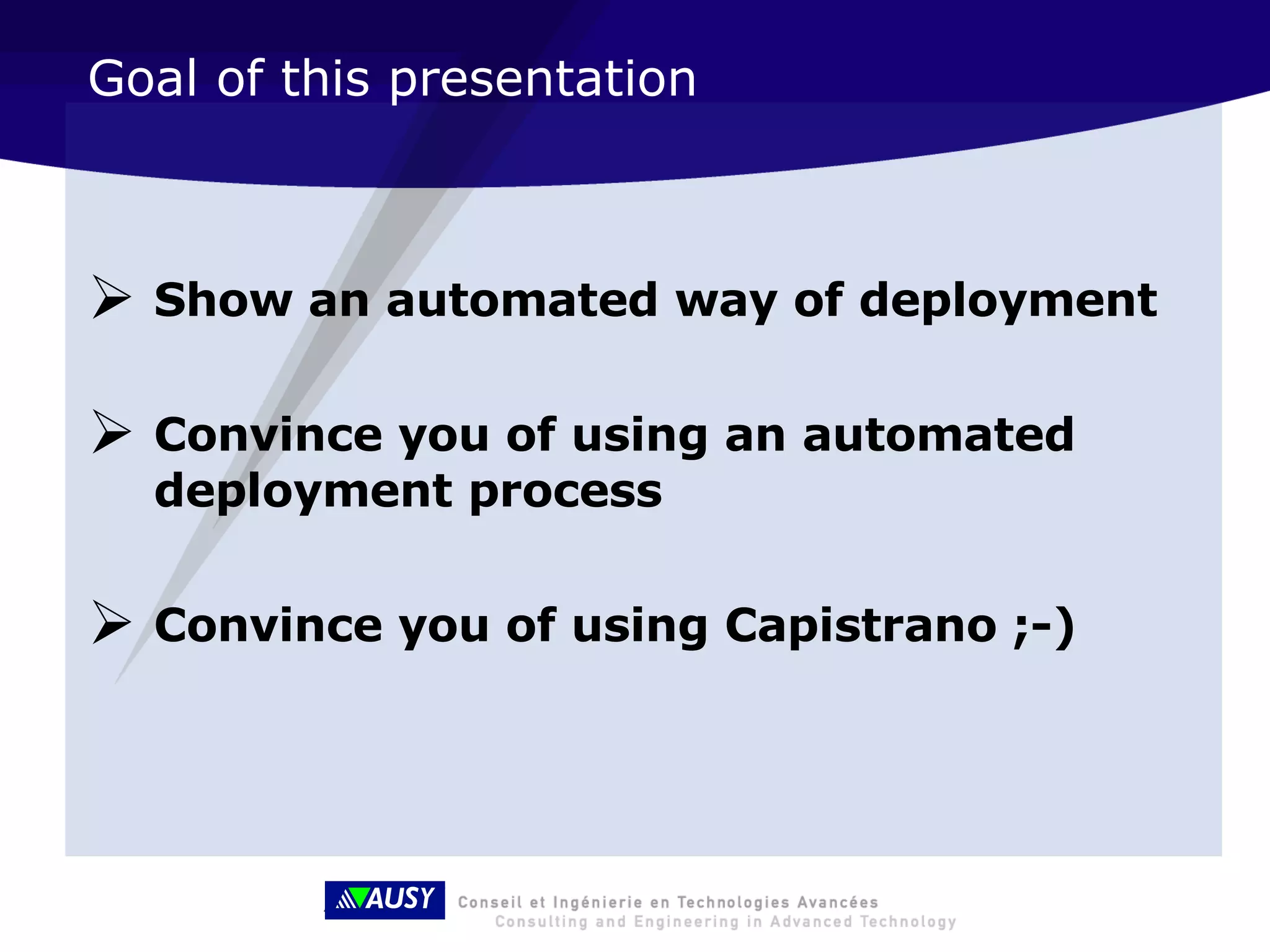 Goal of this presentation

➢ Show an automated way of deployment

➢ Convince you of using an automated deployment process

➢ Convince you of using Capistrano ;-)

AUSY Conseil et Ingénierie en Technologies Avancées
Consulting and Engineering in Advanced Technology